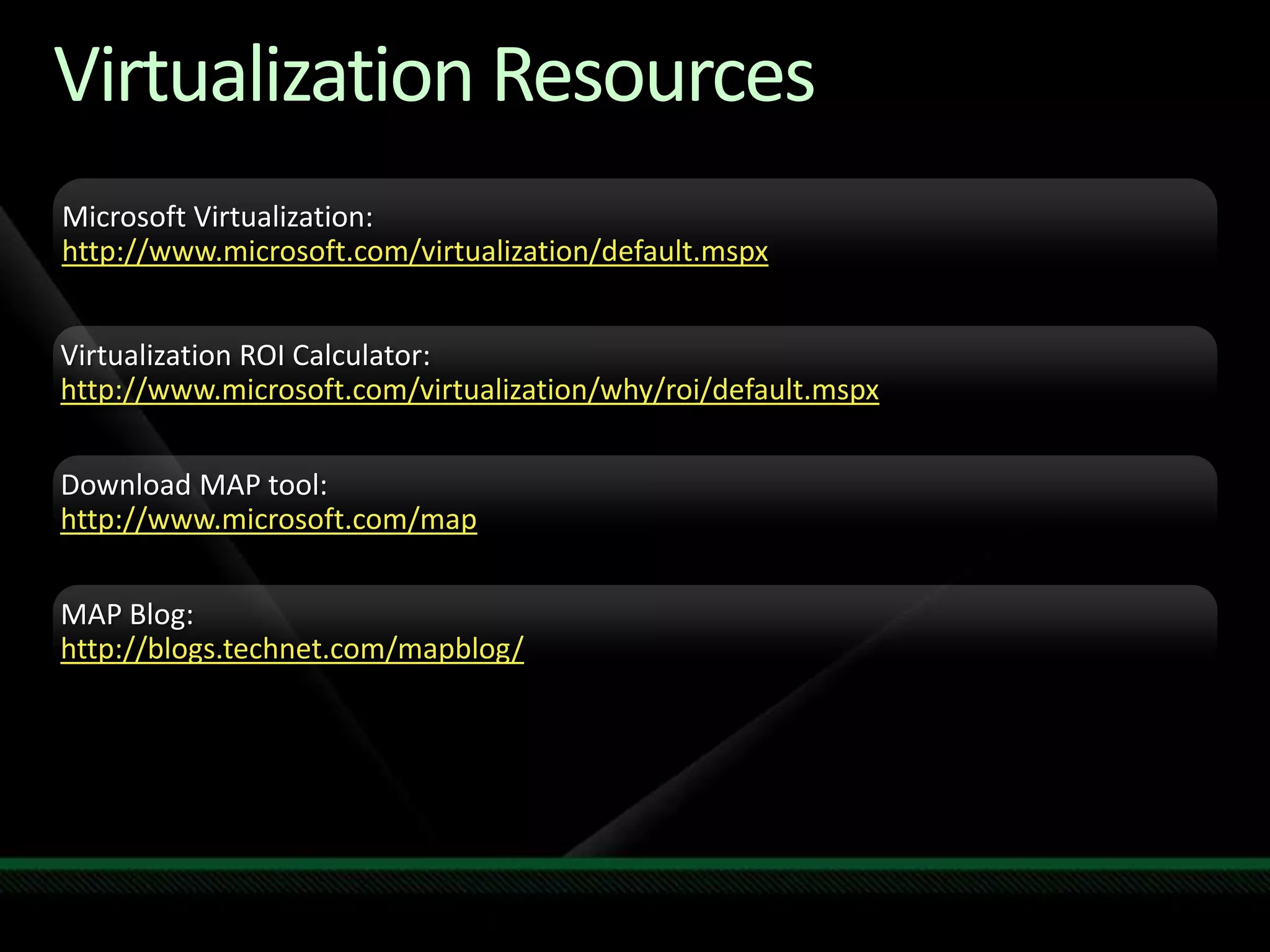 Virtualization Resources

Microsoft Virtualization:
http://www.microsoft.com/virtualization/default.mspx

Virtualization ROI Calculator:
http://www.microsoft.com/virtualization/why/roi/default.mspx

Download MAP tool:
http://www.microsoft.com/map

MAP Blog:
http://blogs.technet.com/mapblog/